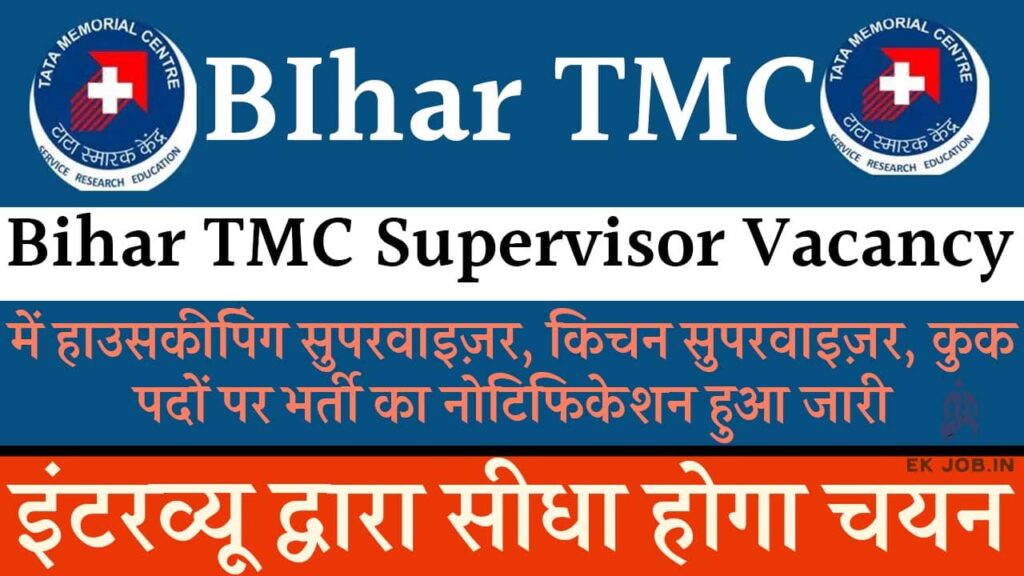 TATA MEMORIAL CENTRE
टाटा स्मारक केंद्र
SERVICE RESEARCH EDUCATION

BIhar TMC

TATA MEMORIAL CENTRE
टाटा स्मारक केंद्र
SERVICE RESEARCH EDUCATION

Bihar TMC Supervisor Vacancy

में हाउसकीपिंग सुपरवाइज़र, किचन सुपरवाइज़र, कुक पदों पर भर्ती का नोटिफिकेशन हुआ जारी

EK JOB.IN

इंटरव्यू द्वारा सीधा होगा चयन